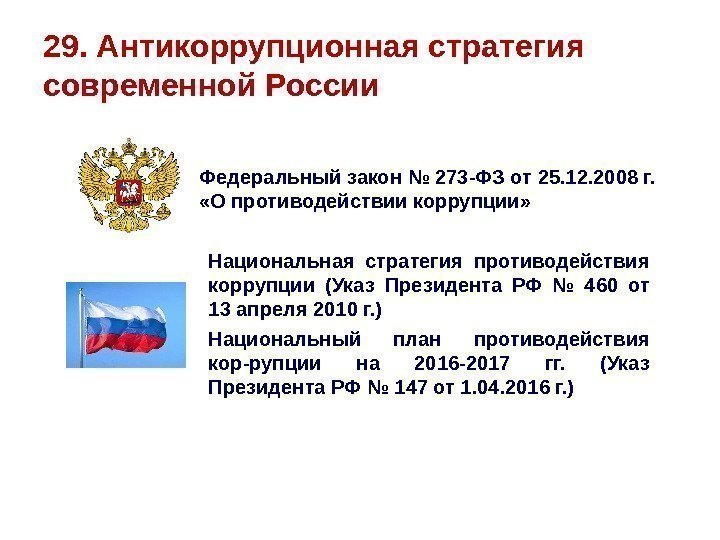 29. Антикоррупционная стратегия современной России

Федеральный закон № 273-ФЗ от 25.12.2008 г. «О противодействии коррупции»

Национальная стратегия противодействия коррупции (Указ Президента РФ № 460 от 13 апреля 2010 г.)

Национальный план противодействия кор-рупции на 2016-2017 гг. (Указ Президента РФ № 147 от 1.04.2016 г.)